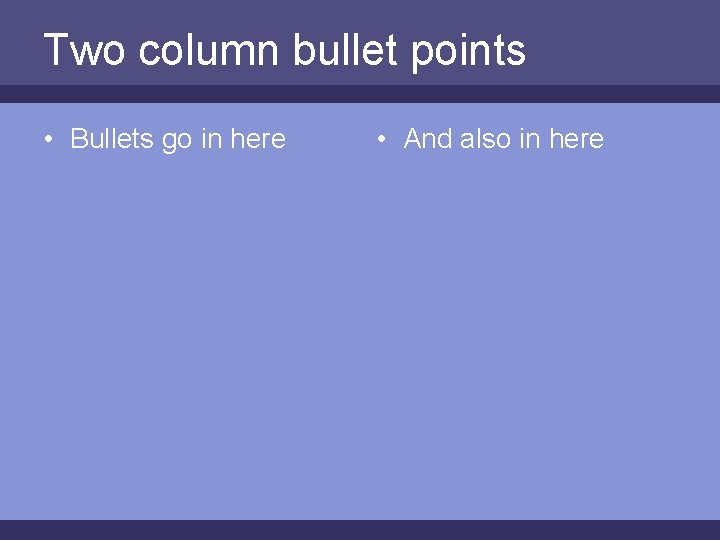 Two column bullet points

• Bullets go in here

• And also in here